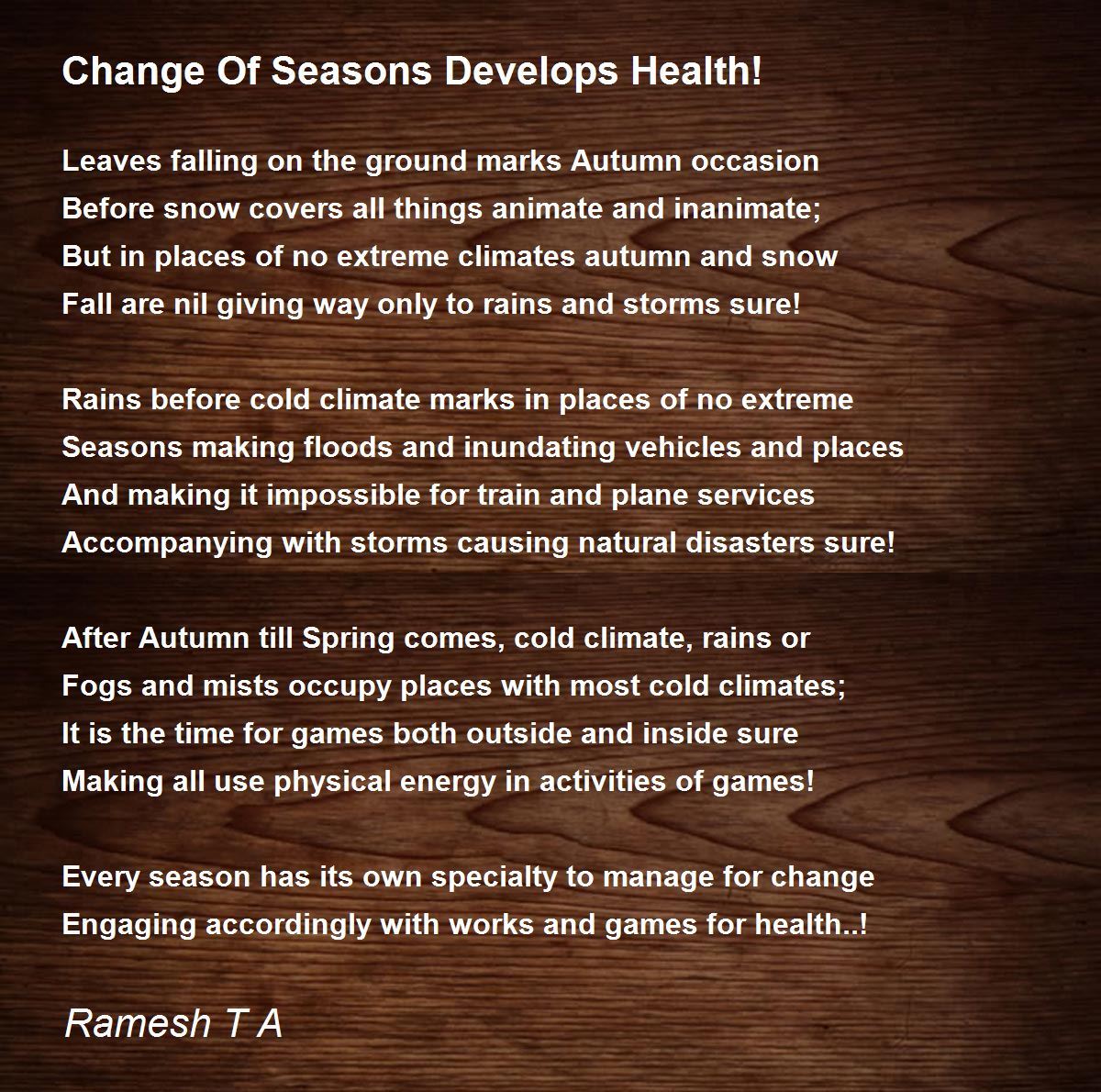 Change Of Seasons Develops Health!

Leaves falling on the ground marks Autumn occasion
Before snow covers all things animate and inanimate;
But in places of no extreme climates autumn and snow
Fall are nil giving way only to rains and storms sure!

Rains before cold climate marks in places of no extreme
Seasons making floods and inundating vehicles and places
And making it impossible for train and plane services
Accompanying with storms causing natural disasters sure!

After Autumn till Spring comes, cold climate, rains or
Fogs and mists occupy places with most cold climates;
It is the time for games both outside and inside sure
Making all use physical energy in activities of games!

Every season has its own specialty to manage for change
Engaging accordingly with works and games for health..!

Ramesh T A